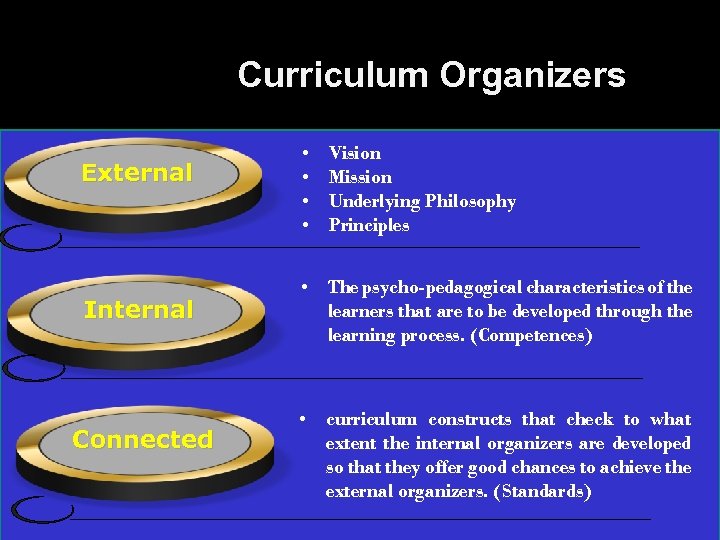 Curriculum Organizers

External

- Vision
- Mission
- Underlying Philosophy
- Principles

Internal

- The psycho-pedagogical characteristics of the learners that are to be developed through the learning process. (Competences)

Connected

- curriculum constructs that check to what extent the internal organizers are developed so that they offer good chances to achieve the external organizers. (Standards)